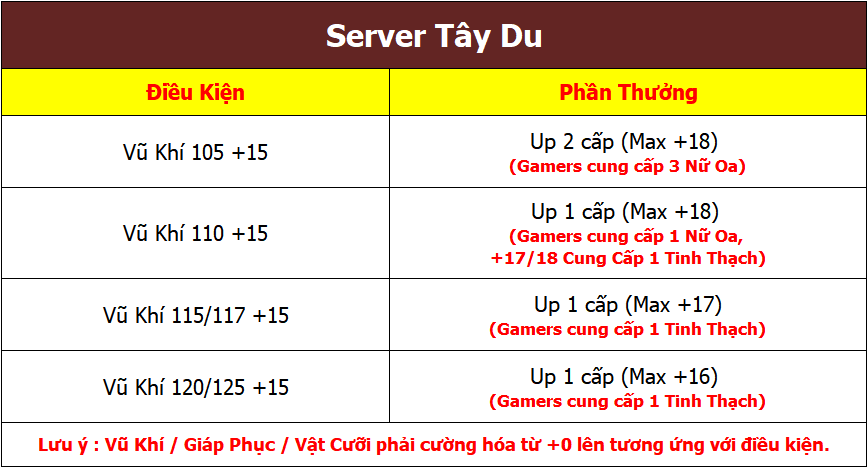 Server Tây Du

| Điều Kiện | Phần Thưởng |
|---|---|
| Vũ Khí 105 +15 | Up 2 cấp (Max +18) (Gamers cung cấp 3 Nữ Oa) |
| Vũ Khí 110 +15 | Up 1 cấp (Max +18) (Gamers cung cấp 1 Nữ Oa, +17/18 Cung Cấp 1 Tinh Thạch) |
| Vũ Khí 115/117 +15 | Up 1 cấp (Max +17) (Gamers cung cấp 1 Tinh Thạch) |
| Vũ Khí 120/125 +15 | Up 1 cấp (Max +16) (Gamers cung cấp 1 Tinh Thạch) |

Lưu ý : Vũ Khí / Giáp Phục / Vật Cưỡi phải cường hóa từ +0 lên tương ứng với điều kiện.